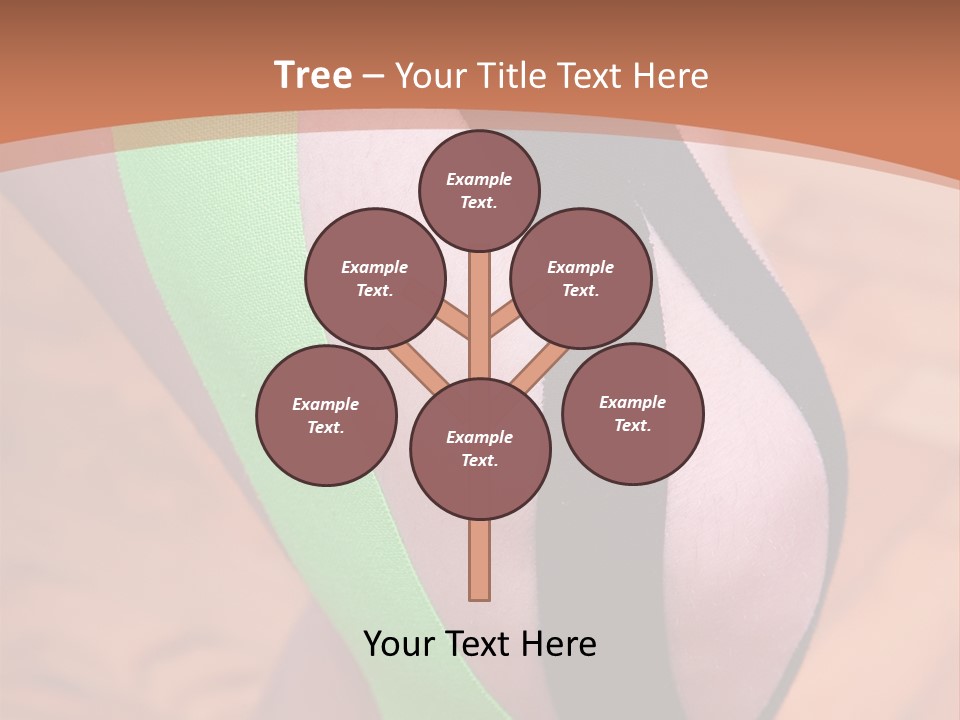 Tree – Your Title Text Here

Example Text.

Example Text.

Example Text.

Example Text.

Example Text.

Example Text.

Your Text Here